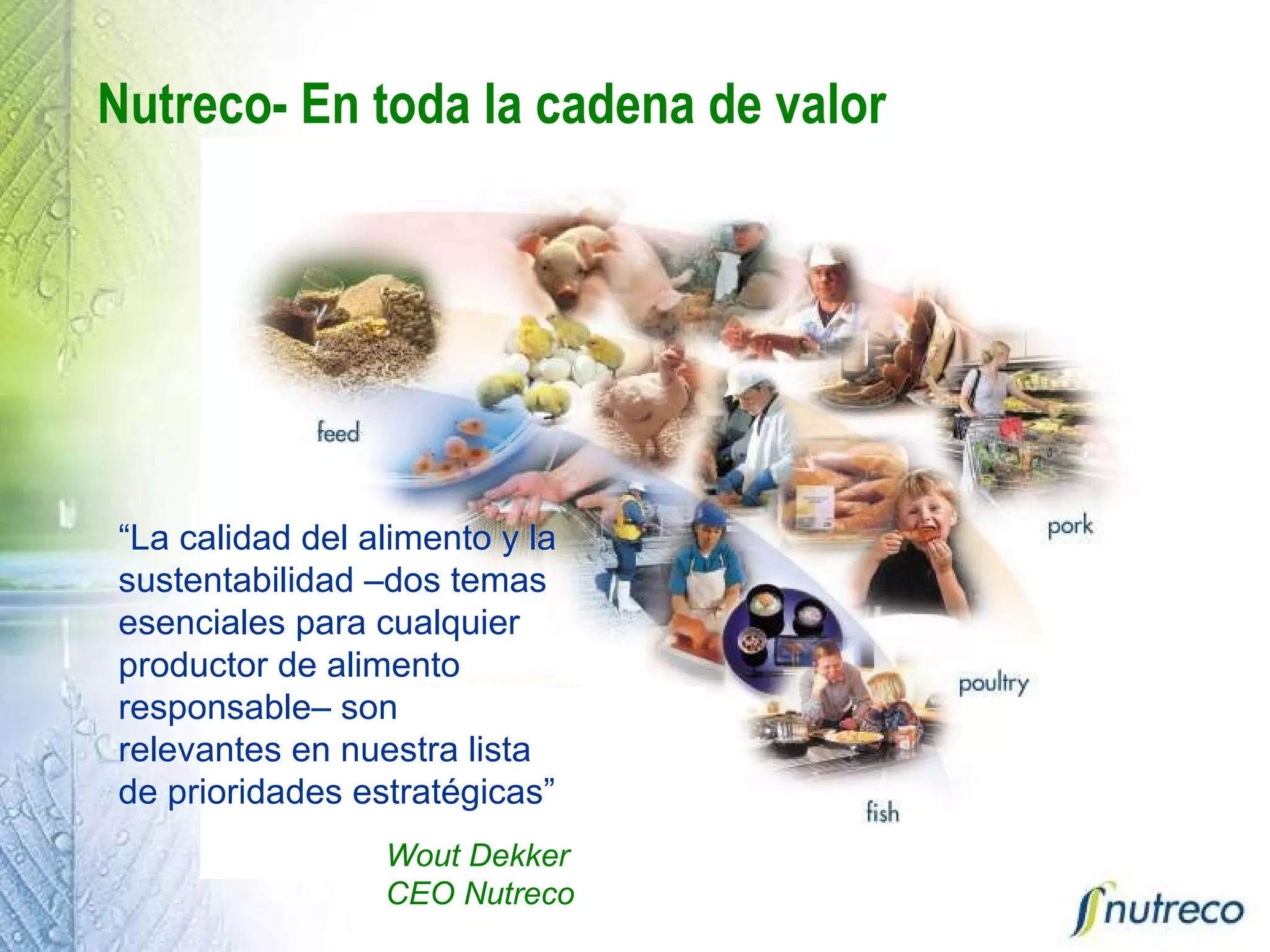 Nutreco- En toda la cadena de valor

feed

pork

poultry

fish

“La calidad del alimento y la sustentabilidad –dos temas esenciales para cualquier productor de alimento responsable– son relevantes en nuestra lista de prioridades estratégicas”

Wout Dekker
CEO Nutreco

nutreco